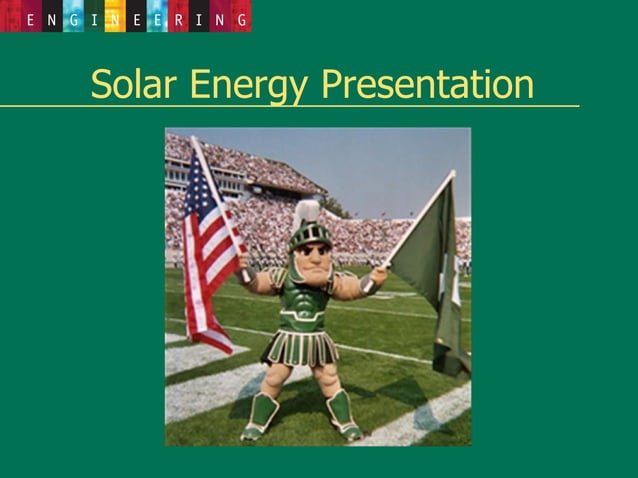 ENGINEERING

Solar Energy Presentation